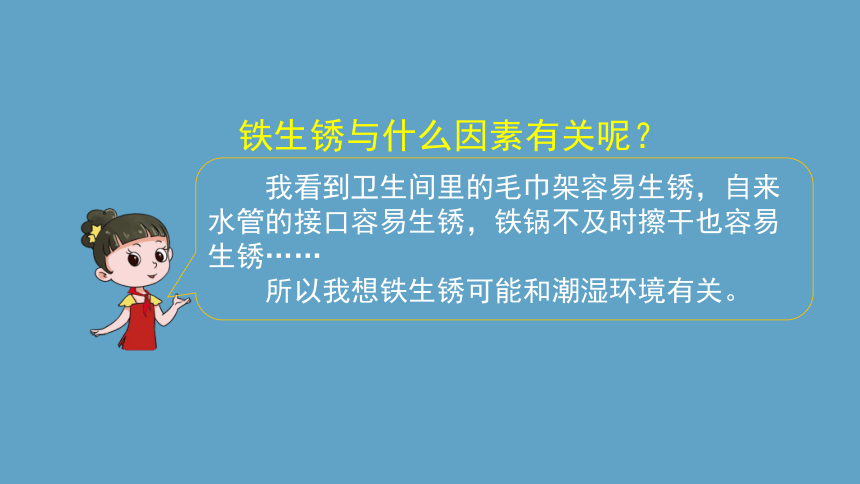 铁生锈与什么因素有关呢？

我看到卫生间里的毛巾架容易生锈，自来水管的接口容易生锈，铁锅不及时擦干也容易生锈……

所以我想铁生锈可能和潮湿环境有关。